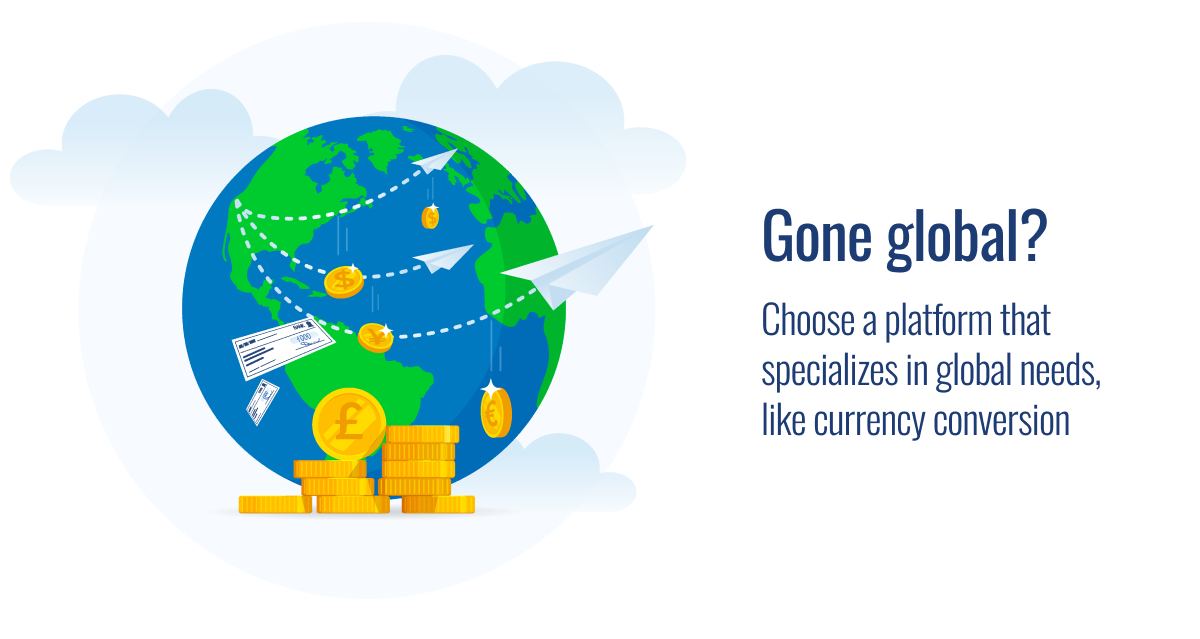 Gone global?

Choose a platform that specializes in global needs, like currency conversion